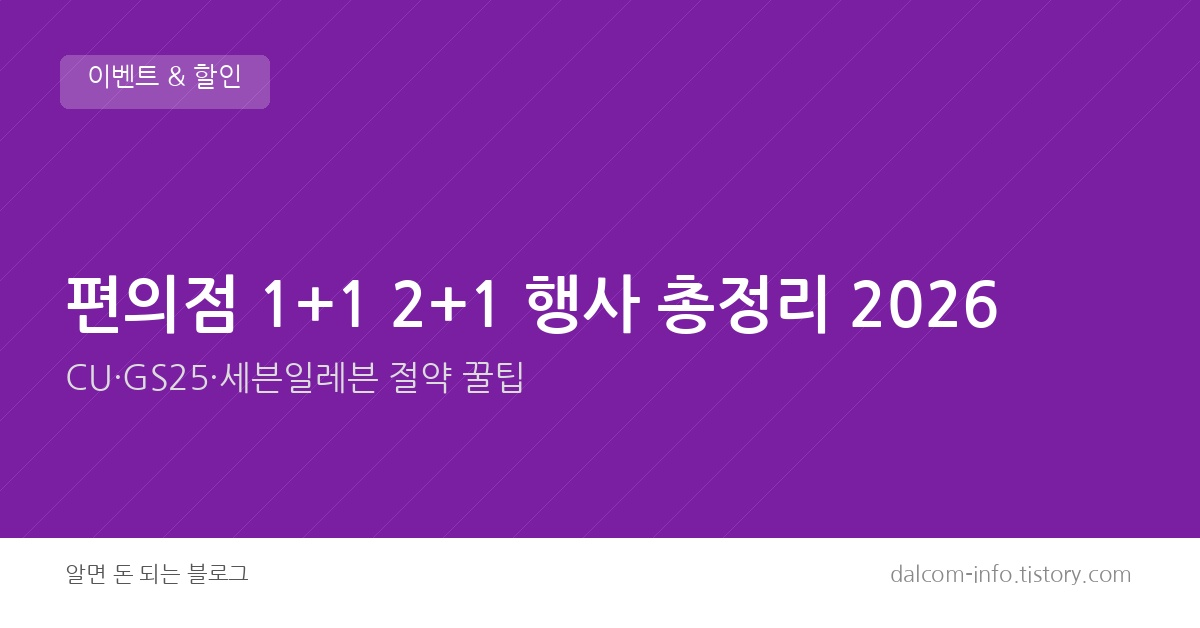 이벤트 & 할인

편의점 1+1 2+1 행사 총정리 2026

CU·GS25·세븐일레븐 절약 꿀팁

알면 돈 되는 블로그

dalcom-info.tistory.com